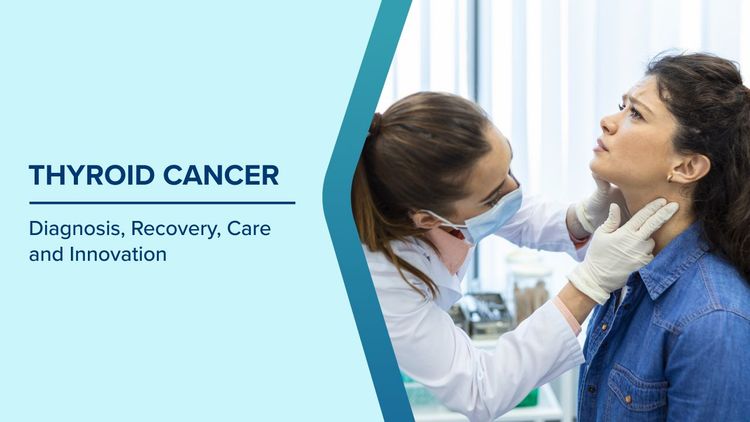 THYROID CANCER

Diagnosis, Recovery, Care and Innovation